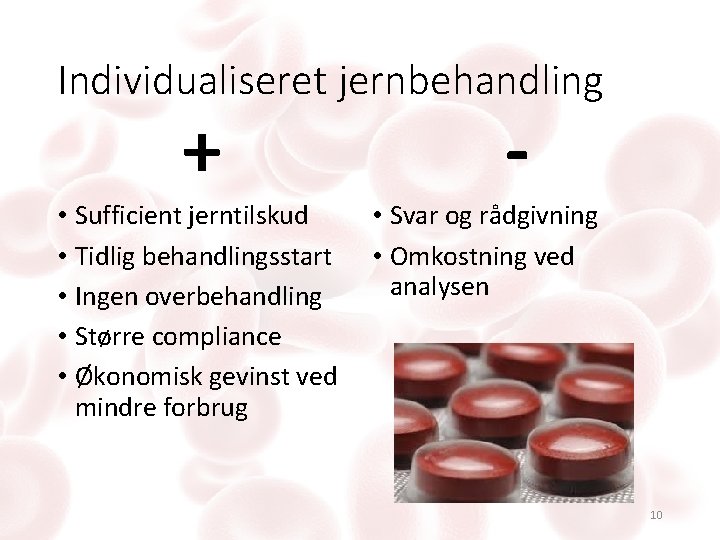 Individualiseret jernbehandling

+

• Sufficient jerntilskud
• Tidlig behandlingsstart
• Ingen overbehandling
• Større compliance
• Økonomisk gevinst ved mindre forbrug

-

• Svar og rådgivning
• Omkostning ved analysen

10